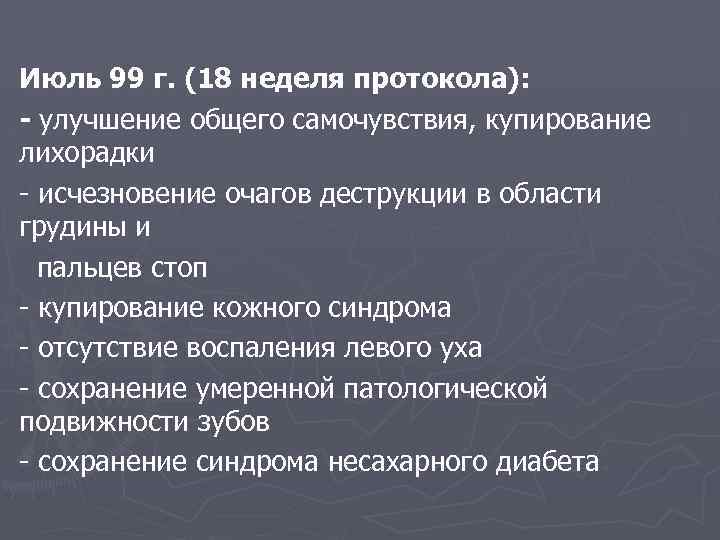 Июль 99 г. (18 неделя протокола):

- улучшение общего самочувствия, купирование лихорадки

- исчезновение очагов деструкции в области грудины и

пальцев стоп

- купирование кожного синдрома

- отсутствие воспаления левого уха

- сохранение умеренной патологической подвижности зубов

- сохранение синдрома несахарного диабета